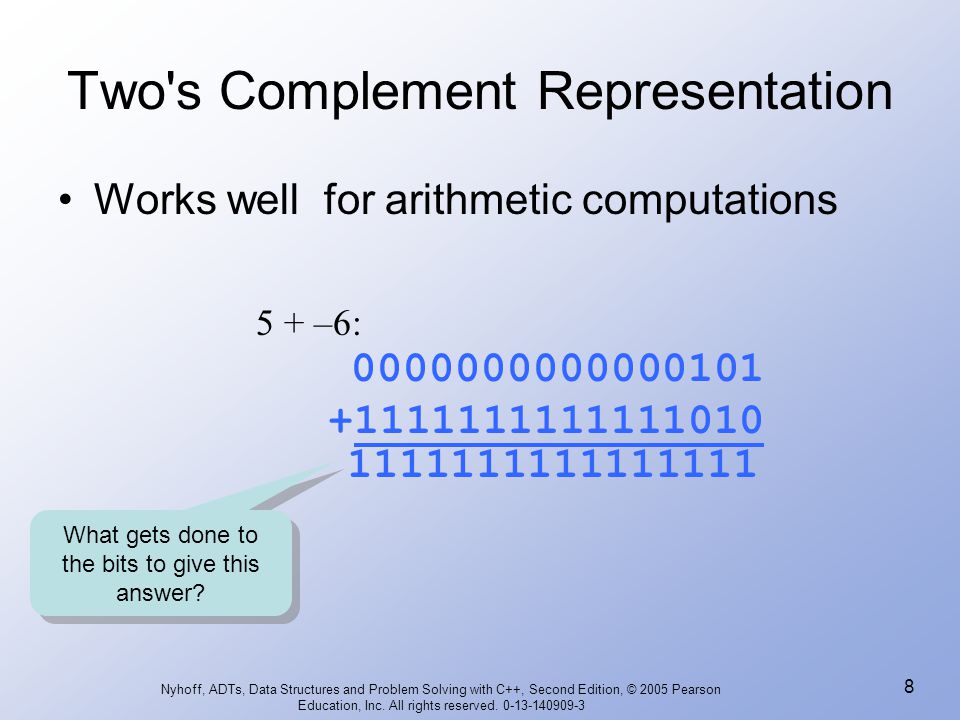 Two's Complement Representation

• Works well for arithmetic computations

5 + –6:
0000000000000101
+1111111111111010
1111111111111111

What gets done to the bits to give this answer?

Nyhoff, ADTs, Data Structures and Problem Solving with C++, Second Edition, © 2005 Pearson Education, Inc. All rights reserved. 0-13-140909-3

8